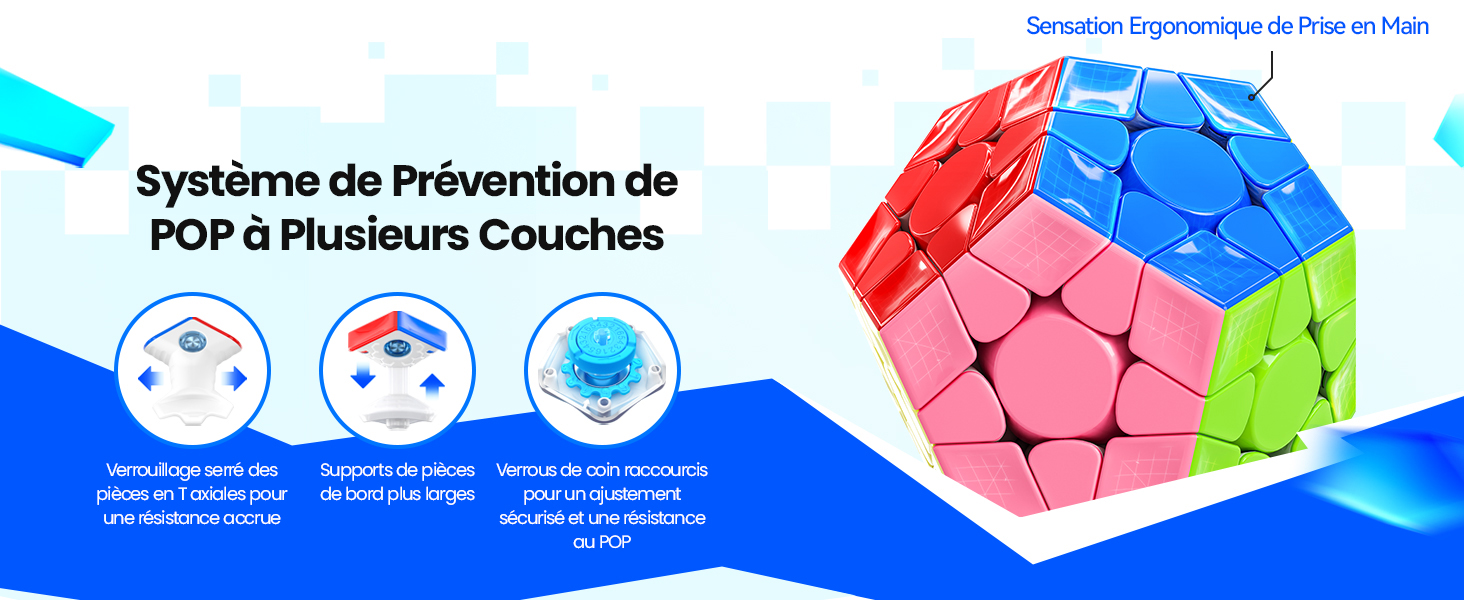 Sensation Ergonomique de Prise en Main

Système de Prévention de POP à Plusieurs Couches

Verrouillage serré des pièces en T axiales pour une résistance accrue

Supports de pièces de bord plus larges

Verrous de coin raccourcis pour un ajustement sécurisé et une résistance au POP